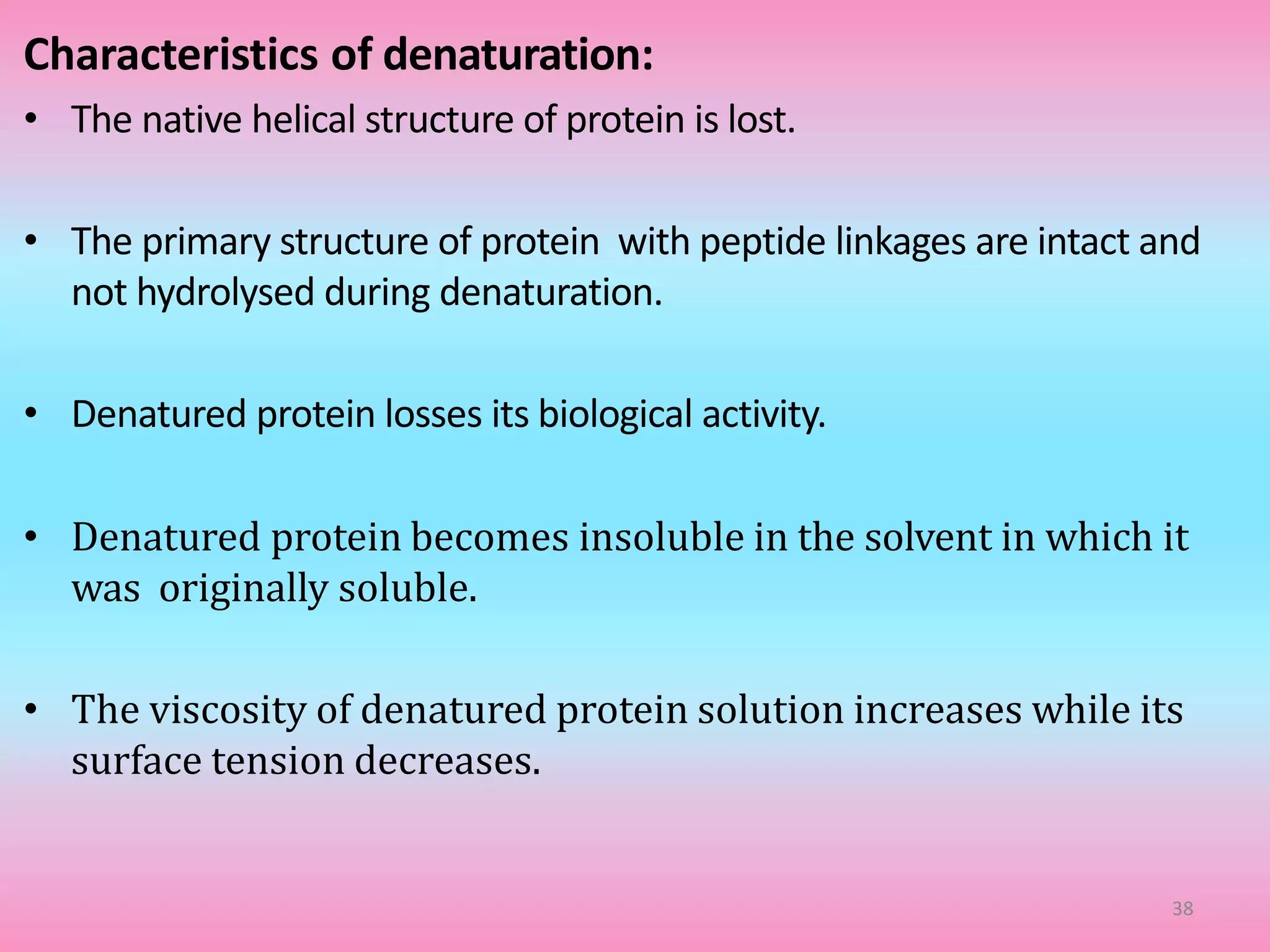 Characteristics of denaturation:

• The native helical structure of protein is lost.

• The primary structure of protein with peptide linkages are intact and not hydrolysed during denaturation.

• Denatured protein losses its biological activity.

• Denatured protein becomes insoluble in the solvent in which it was originally soluble.

• The viscosity of denatured protein solution increases while its surface tension decreases.

38